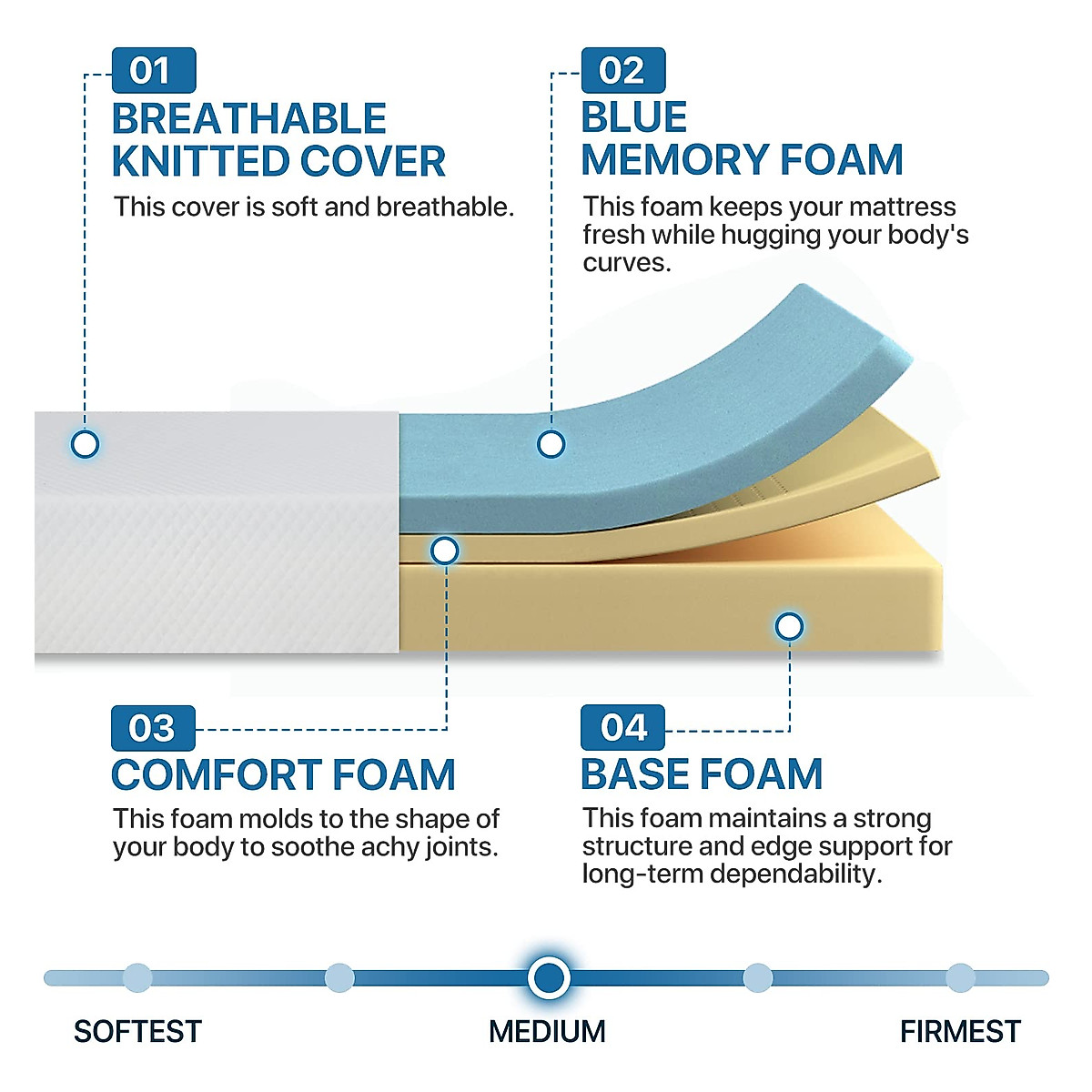 01
BREATHABLE KNITTED COVER
This cover is soft and breathable.

02
BLUE MEMORY FOAM
This foam keeps your mattress fresh while hugging your body's curves.

03
COMFORT FOAM
This foam molds to the shape of your body to soothe achy joints.

04
BASE FOAM
This foam maintains a strong structure and edge support for long-term dependability.

SOFTEST
MEDIUM
FIRMEST